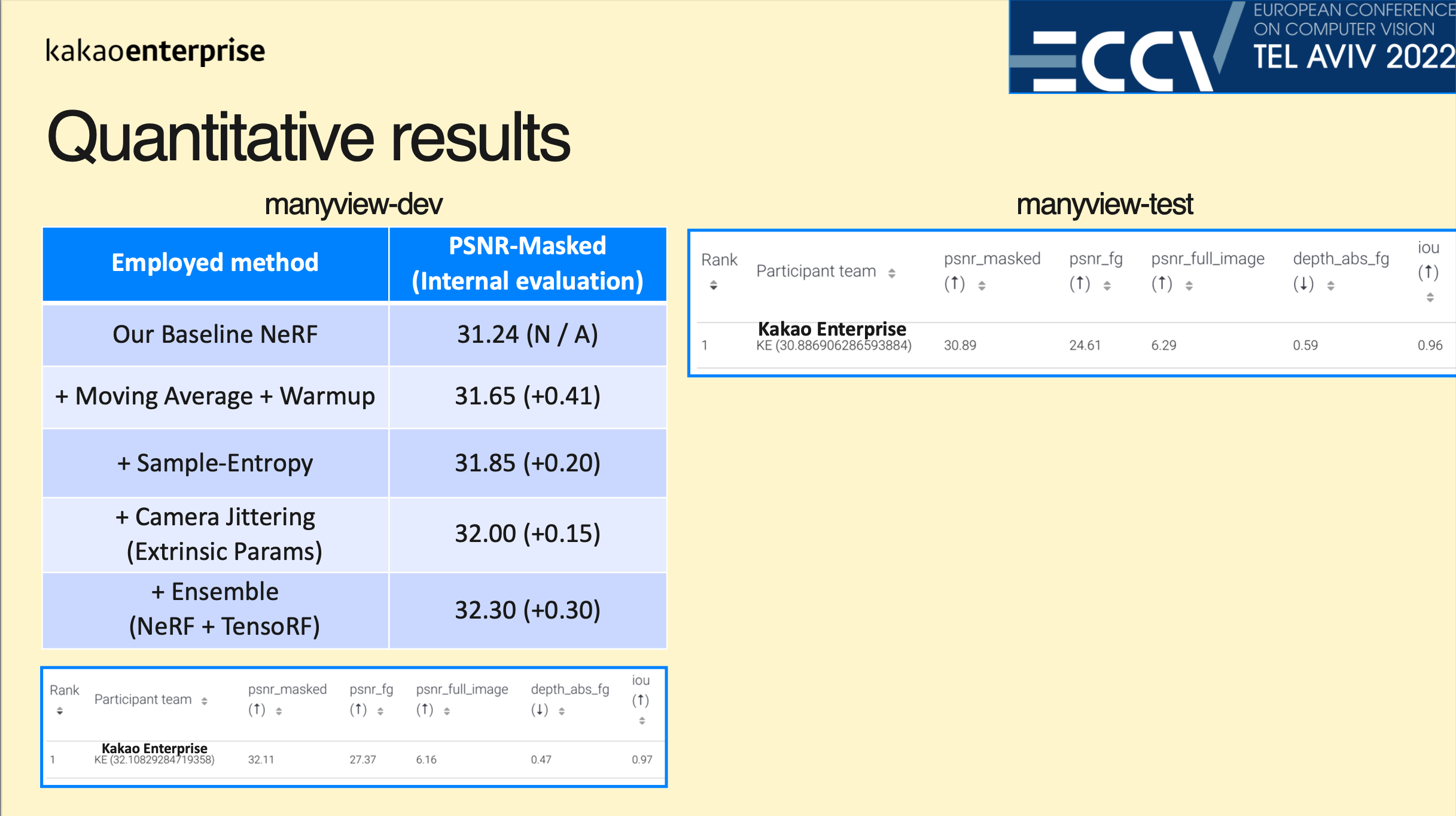 kakaoenterprise

ECCV EUROPEAN CONFERENCE ON COMPUTER VISION TEL AVIV 2022

Quantitative results

manyview-dev

| Employed method | PSNR-Masked (Internal evaluation) |
|---|---|
| Our Baseline NeRF | 31.24 (N / A) |
| + Moving Average + Warmup | 31.65 (+0.41) |
| + Sample-Entropy | 31.85 (+0.20) |
| + Camera Jittering (Extrinsic Params) | 32.00 (+0.15) |
| + Ensemble (NeRF + TensoRF) | 32.30 (+0.30) |

| Rank | Participant team | psnr_masked (↑) | psnr_fg (↑) | psnr_full_image (↑) | depth_abs_fg (↓) | iou (↑) |
|---|---|---|---|---|---|---|
| 1 | Kakao Enterprise KE (32.10829284719358) | 32.11 | 27.37 | 6.16 | 0.47 | 0.97 |

manyview-test

| Rank | Participant team | psnr_masked (↑) | psnr_fg (↑) | psnr_full_image (↑) | depth_abs_fg (↓) | iou (↑) |
|---|---|---|---|---|---|---|
| 1 | Kakao Enterprise KE (30.886906286593884) | 30.89 | 24.61 | 6.29 | 0.59 | 0.96 |